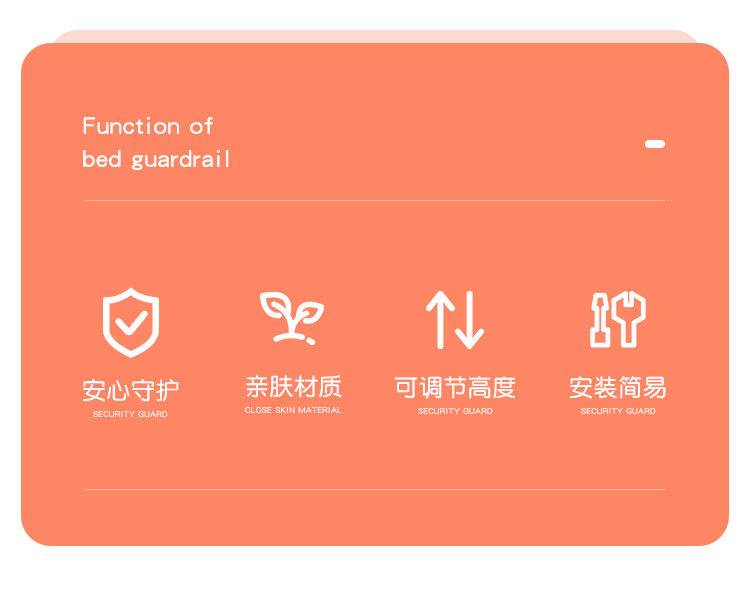 Function of
bed guardrail

安心守护
SECURITY GUARD

亲肤材质
CLOSE SKIN MATERIAL

可调节高度
SECURITY GUARD

安装简易
SECURITY GUARD